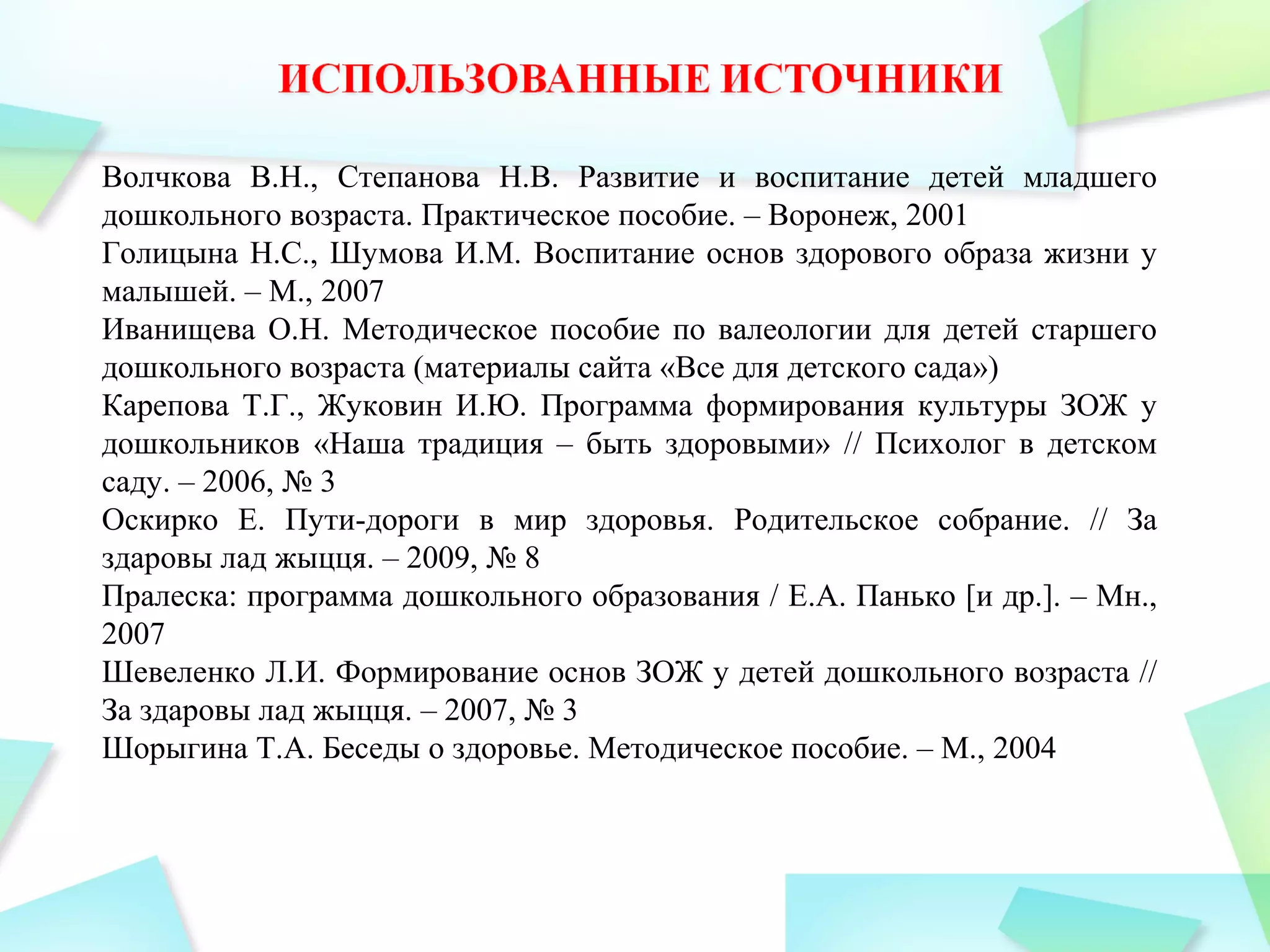 ИСПОЛЬЗОВАННЫЕ ИСТОЧНИКИ

Волчкова В.Н., Степанова Н.В. Развитие и воспитание детей младшего дошкольного возраста. Практическое пособие. – Воронеж, 2001

Голицына Н.С., Шумова И.М. Воспитание основ здорового образа жизни у малышей. – М., 2007

Иванищева О.Н. Методическое пособие по валеологии для детей старшего дошкольного возраста (материалы сайта «Все для детского сада»)

Карепова Т.Г., Жуковин И.Ю. Программа формирования культуры ЗОЖ у дошкольников «Наша традиция – быть здоровыми» // Психолог в детском саду. – 2006, № 3

Оскирко Е. Пути-дороги в мир здоровья. Родительское собрание. // За здаровы лад жыцця. – 2009, № 8

Пралеска: программа дошкольного образования / Е.А. Панько [и др.]. – Мн., 2007

Шевеленко Л.И. Формирование основ ЗОЖ у детей дошкольного возраста // За здаровы лад жыцця. – 2007, № 3

Шорыгина Т.А. Беседы о здоровье. Методическое пособие. – М., 2004